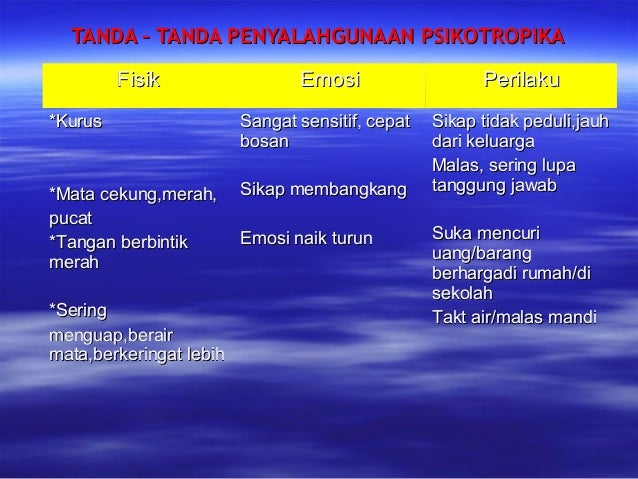 TANDA – TANDA PENYALAHGUNAAN PSIKOTROPIKA

| Fisik | Emosi | Perilaku |
|---|---|---|
| *Kurus | Sangat sensitif, cepat bosan | Sikap tidak peduli,jauh dari keluarga |
| *Mata cekung,merah, pucat | Sikap membangkang | Malas, sering lupa tanggung jawab |
| *Tangan berbintik merah | Emosi naik turun | Suka mencuri uang/barang berhargadi rumah/di sekolah |
| *Sering menguap,berair mata,berkeringat lebih | | Takt air/malas mandi |